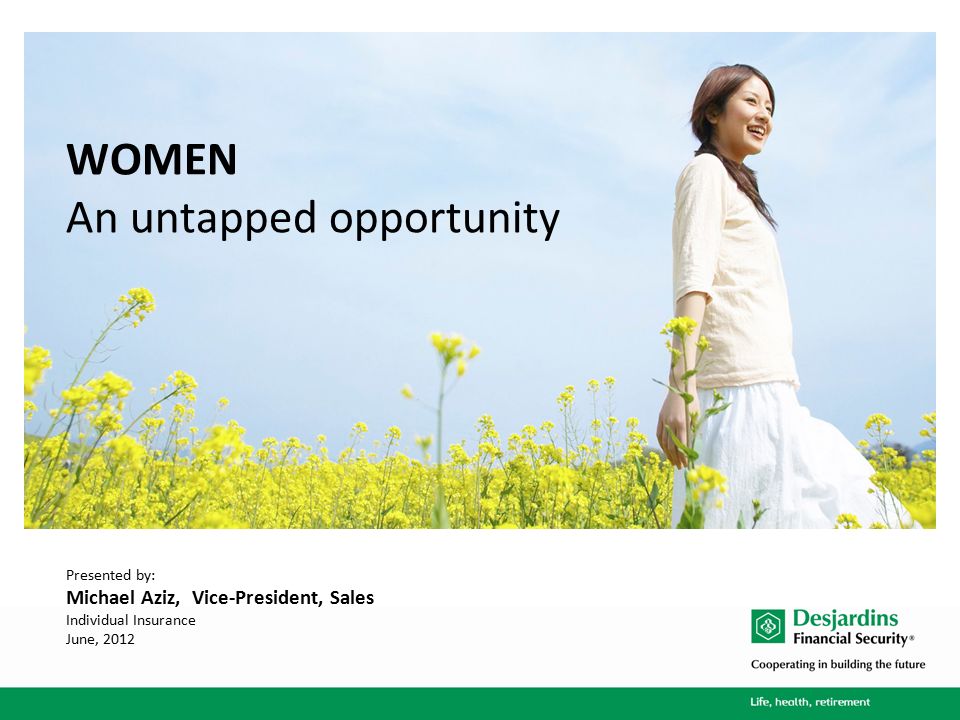 WOMEN
An untapped opportunity

Presented by:
Michael Aziz, Vice-President, Sales
Individual Insurance
June, 2012

Desjardins
Financial Security®
Cooperating in building the future

Life, health, retirement